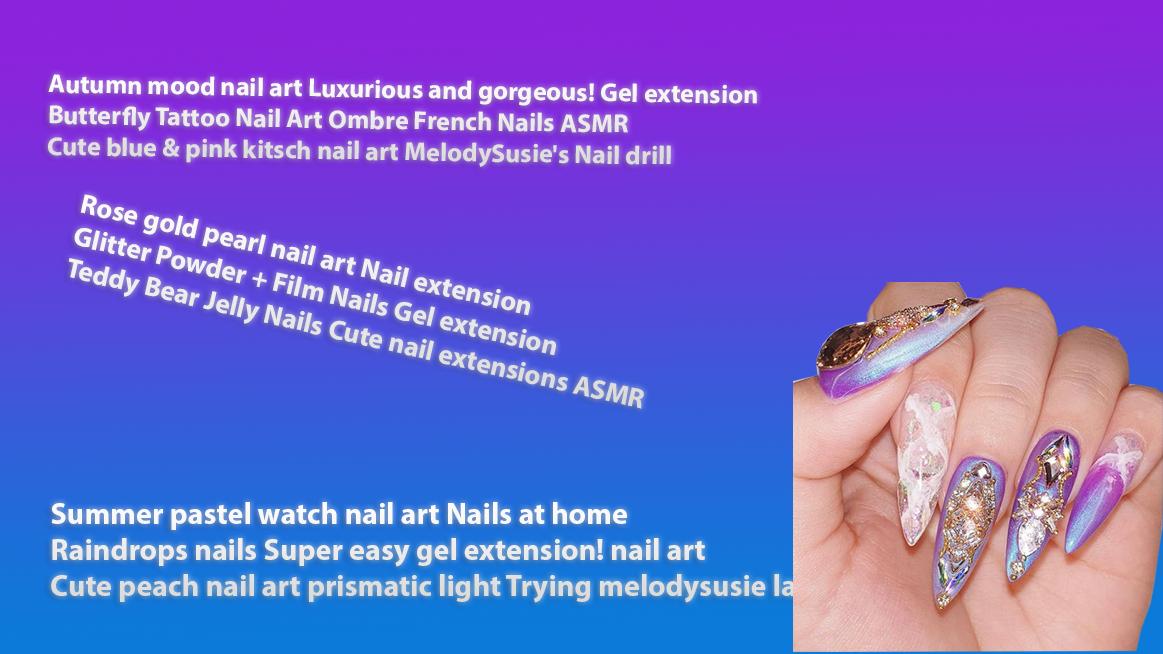 Autumn mood nail art Luxurious and gorgeous! Gel extension
Butterfly Tattoo Nail Art Ombre French Nails ASMR
Cute blue & pink kitsch nail art MelodySusie's Nail drill

Rose gold pearl nail art Nail extension
Glitter Powder + Film Nails Gel extension
Teddy Bear Jelly Nails Cute nail extensions ASMR

Summer pastel watch nail art Nails at home
Raindrops nails Super easy gel extension! nail art
Cute peach nail art prismatic light Trying melodysusie la